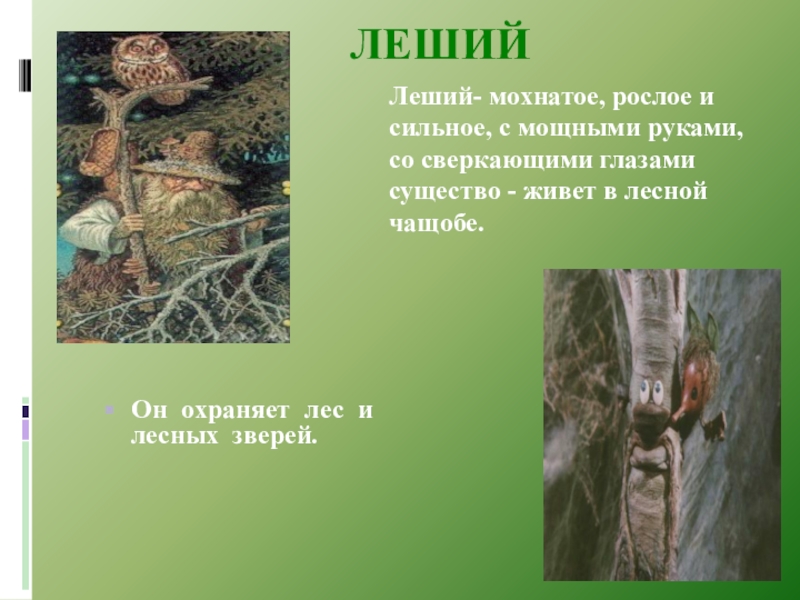 ЛЕШИЙ

Леший- мохнатое, рослое и сильное, с мощными руками, со сверкающими глазами существо - живет в лесной чащобе.

• Он охраняет лес и лесных зверей.